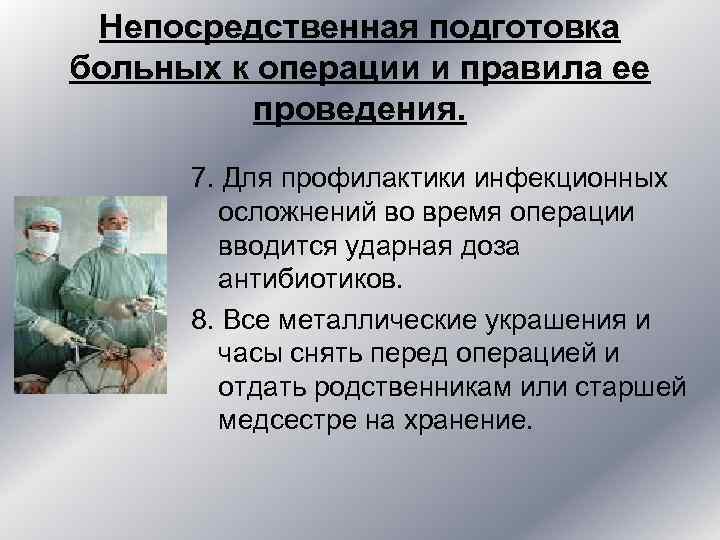 Непосредственная подготовка больных к операции и правила ее проведения.

7. Для профилактики инфекционных осложнений во время операции вводится ударная доза антибиотиков.

8. Все металлические украшения и часы снять перед операцией и отдать родственникам или старшей медсестре на хранение.